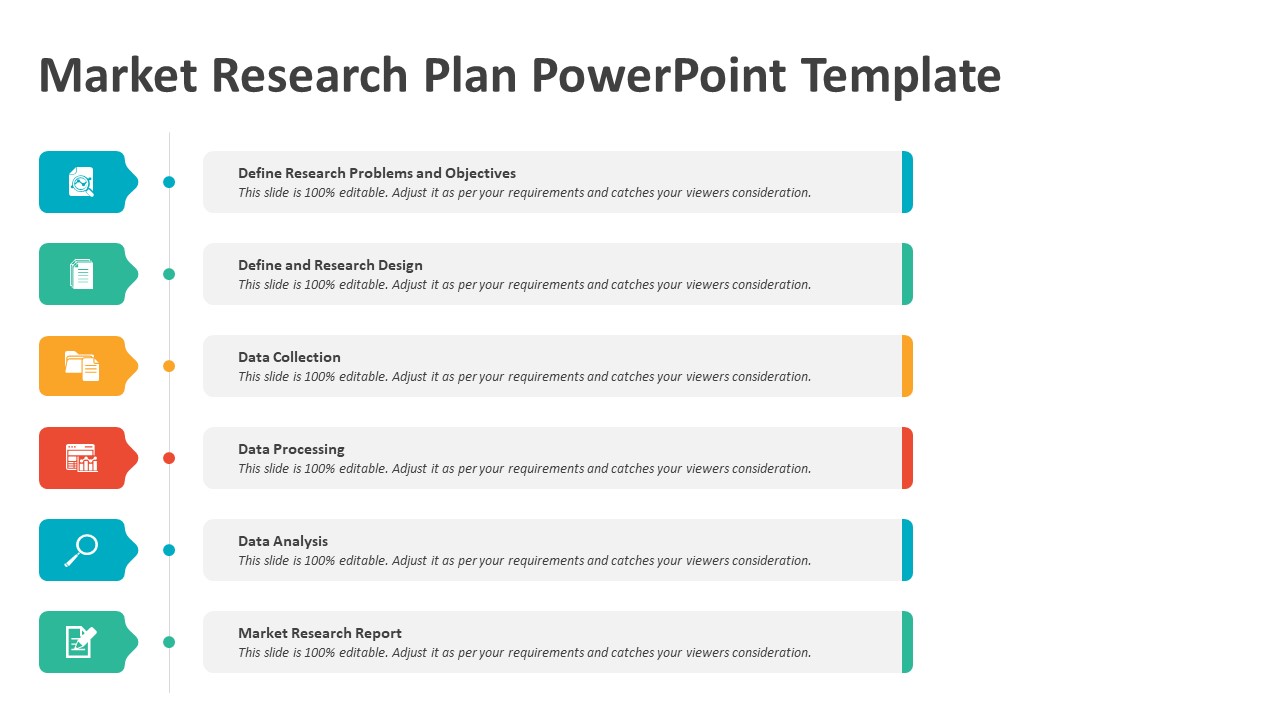 Market Research Plan PowerPoint Template

Define Research Problems and Objectives
This slide is 100% editable. Adjust it as per your requirements and catches your viewers consideration.

Define and Research Design
This slide is 100% editable. Adjust it as per your requirements and catches your viewers consideration.

Data Collection
This slide is 100% editable. Adjust it as per your requirements and catches your viewers consideration.

Data Processing
This slide is 100% editable. Adjust it as per your requirements and catches your viewers consideration.

Data Analysis
This slide is 100% editable. Adjust it as per your requirements and catches your viewers consideration.

Market Research Report
This slide is 100% editable. Adjust it as per your requirements and catches your viewers consideration.